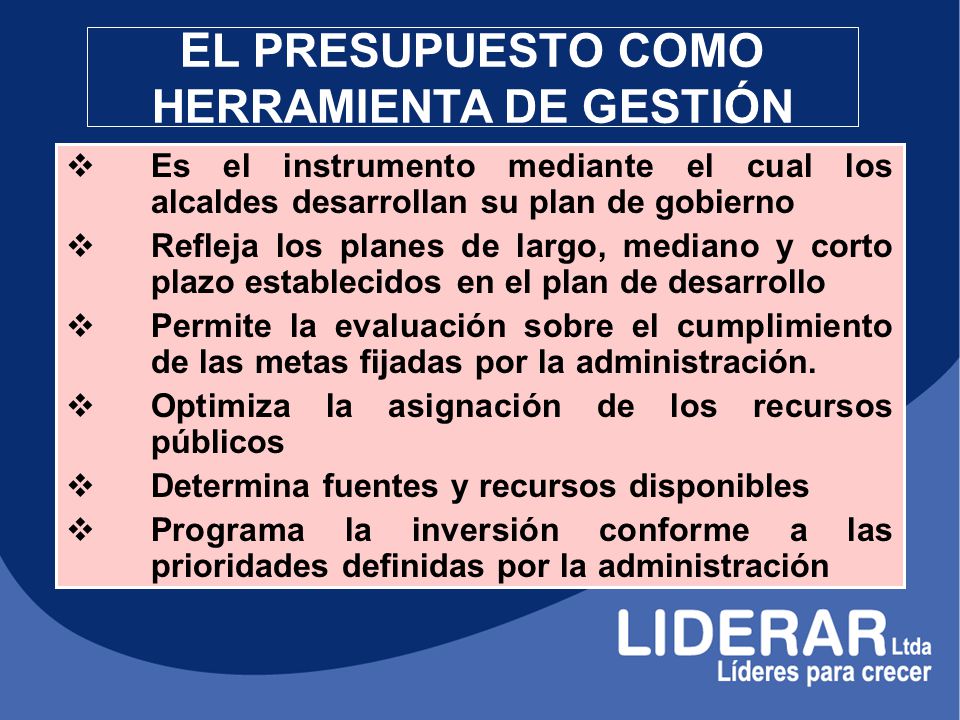 EL PRESUPUESTO COMO HERRAMIENTA DE GESTIÓN

❖ Es el instrumento mediante el cual los alcaldes desarrollan su plan de gobierno

❖ Refleja los planes de largo, mediano y corto plazo establecidos en el plan de desarrollo

❖ Permite la evaluación sobre el cumplimiento de las metas fijadas por la administración.

❖ Optimiza la asignación de los recursos públicos

❖ Determina fuentes y recursos disponibles

❖ Programa la inversión conforme a las prioridades definidas por la administración

LIDERAR Ltda
Líderes para crecer